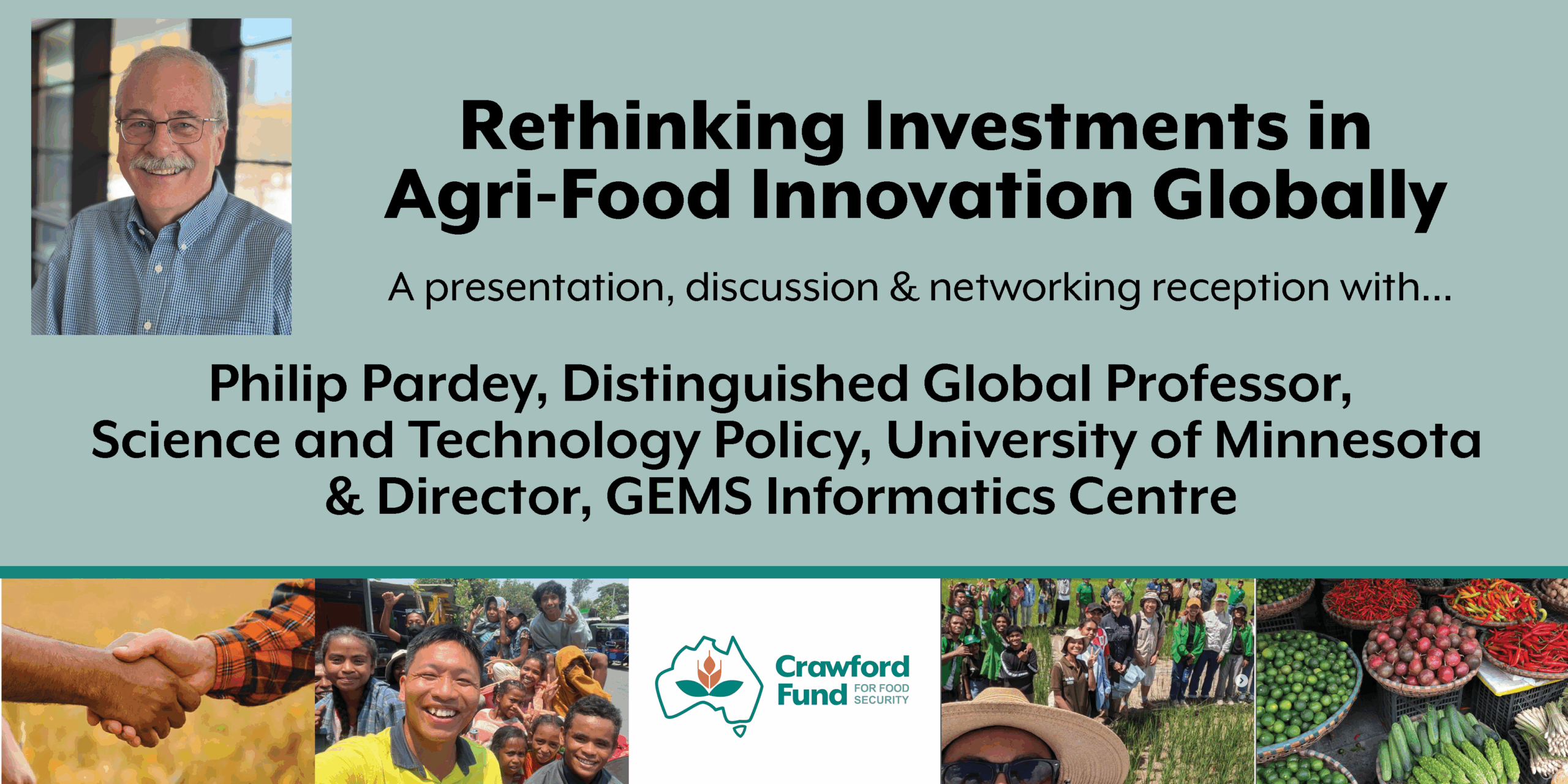 Rethinking Investments in Agri-Food Innovation Globally

A presentation, discussion & networking reception with...

Philip Pardey, Distinguished Global Professor, Science and Technology Policy, University of Minnesota & Director, GEMS Informatics Centre

Crawford Fund FOR FOOD SECURITY